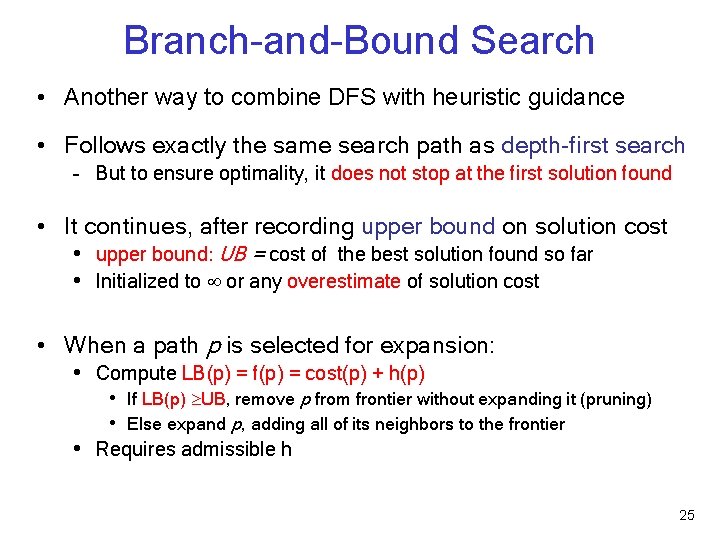 Branch-and-Bound Search

• Another way to combine DFS with heuristic guidance

• Follows exactly the same search path as depth-first search
- But to ensure optimality, it does not stop at the first solution found

• It continues, after recording upper bound on solution cost
• upper bound: $UB$ = cost of the best solution found so far
• Initialized to $\infty$ or any overestimate of solution cost

• When a path $p$ is selected for expansion:
• Compute LB(p) = f(p) = cost(p) + h(p)
• If LB(p) $\geq$UB, remove $p$ from frontier without expanding it (pruning)
• Else expand $p$, adding all of its neighbors to the frontier
• Requires admissible h

25